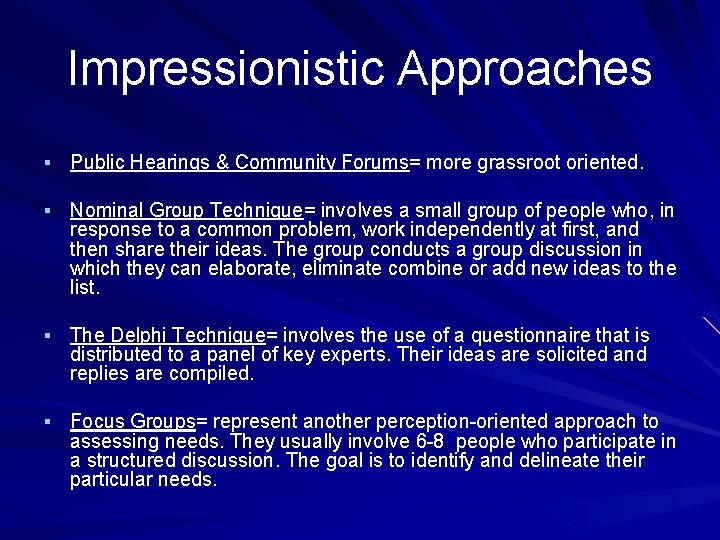 Impressionistic Approaches

▪ Public Hearings & Community Forums= more grassroot oriented.

▪ Nominal Group Technique= involves a small group of people who, in response to a common problem, work independently at first, and then share their ideas. The group conducts a group discussion in which they can elaborate, eliminate combine or add new ideas to the list.

▪ The Delphi Technique= involves the use of a questionnaire that is distributed to a panel of key experts. Their ideas are solicited and replies are compiled.

▪ Focus Groups= represent another perception-oriented approach to assessing needs. They usually involve 6-8 people who participate in a structured discussion. The goal is to identify and delineate their particular needs.